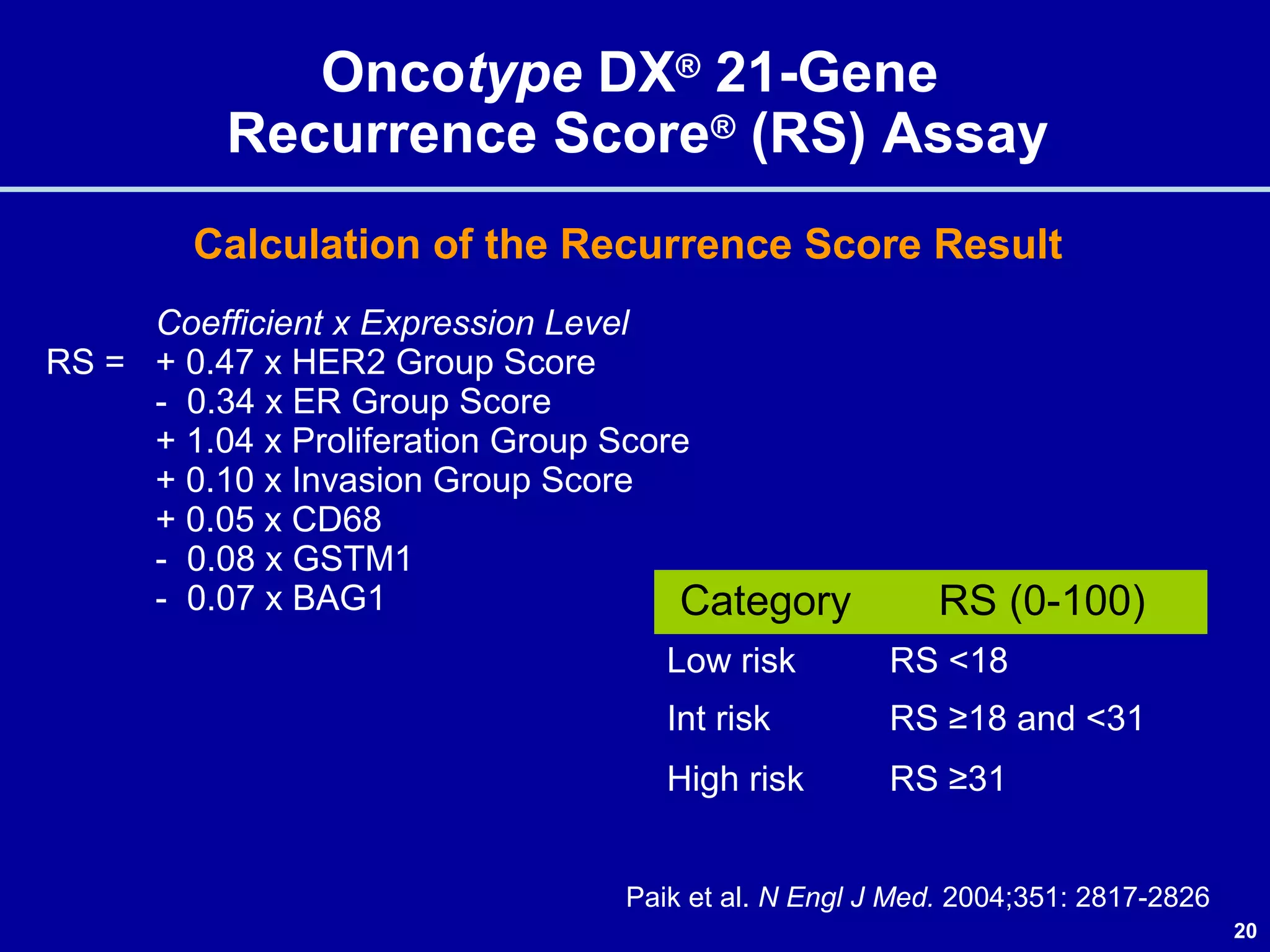 Oncotype DX® 21-Gene Recurrence Score® (RS) Assay

Calculation of the Recurrence Score Result

Coefficient x Expression Level
RS = + 0.47 x HER2 Group Score
- 0.34 x ER Group Score
+ 1.04 x Proliferation Group Score
+ 0.10 x Invasion Group Score
+ 0.05 x CD68
- 0.08 x GSTM1
- 0.07 x BAG1

| Category | RS (0-100) |
|---|---|
| Low risk | RS <18 |
| Int risk | RS ≥18 and <31 |
| High risk | RS ≥31 |

Paik et al. N Engl J Med. 2004;351: 2817-2826

20